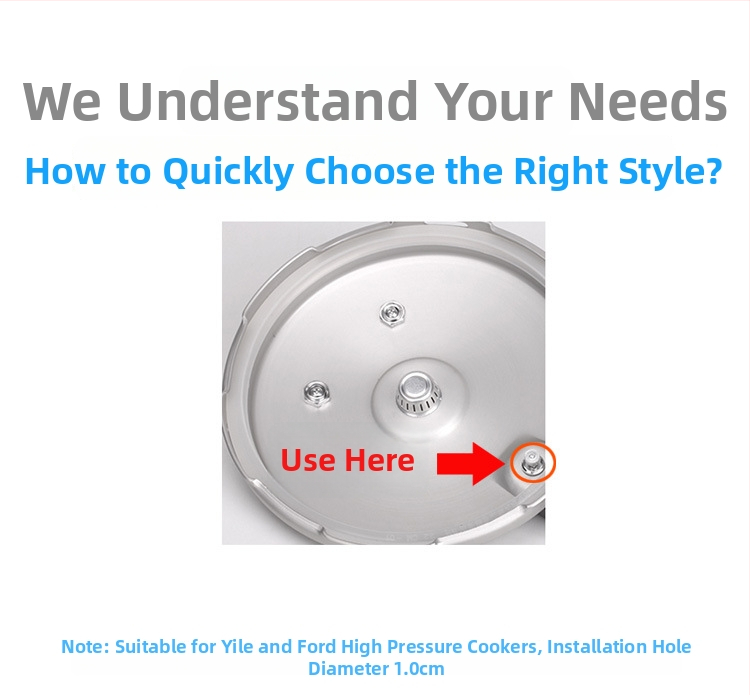 We Understand Your Needs

How to Quickly Choose the Right Style?

Use Here

Note: Suitable for Yile and Ford High Pressure Cookers, Installation Hole Diameter 1.0cm